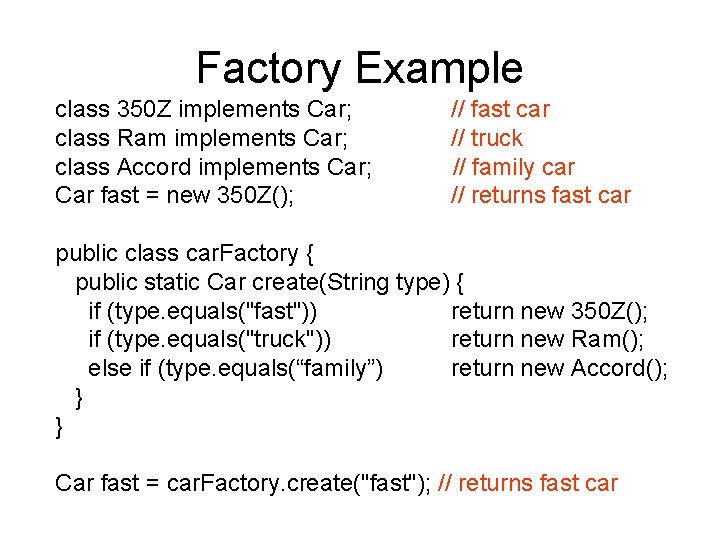 Factory Example

class 350Z implements Car; // fast car
class Ram implements Car; // truck
class Accord implements Car; // family car
Car fast = new 350Z(); // returns fast car

public class carFactory {
public static Car create(String type) {
if (type.equals("fast")) return new 350Z();
if (type.equals("truck")) return new Ram();
else if (type.equals(“family”) return new Accord();
}
}

Car fast = carFactory.create("fast"); // returns fast car